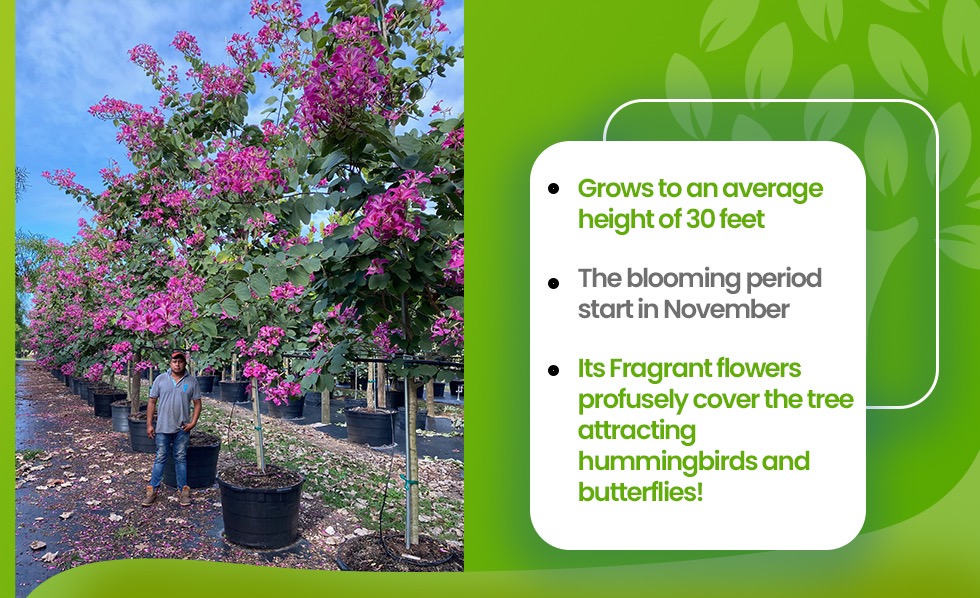 - Grows to an average height of 30 feet
- The blooming period start in November
- Its Fragrant flowers profusely cover the tree attracting hummingbirds and butterflies!